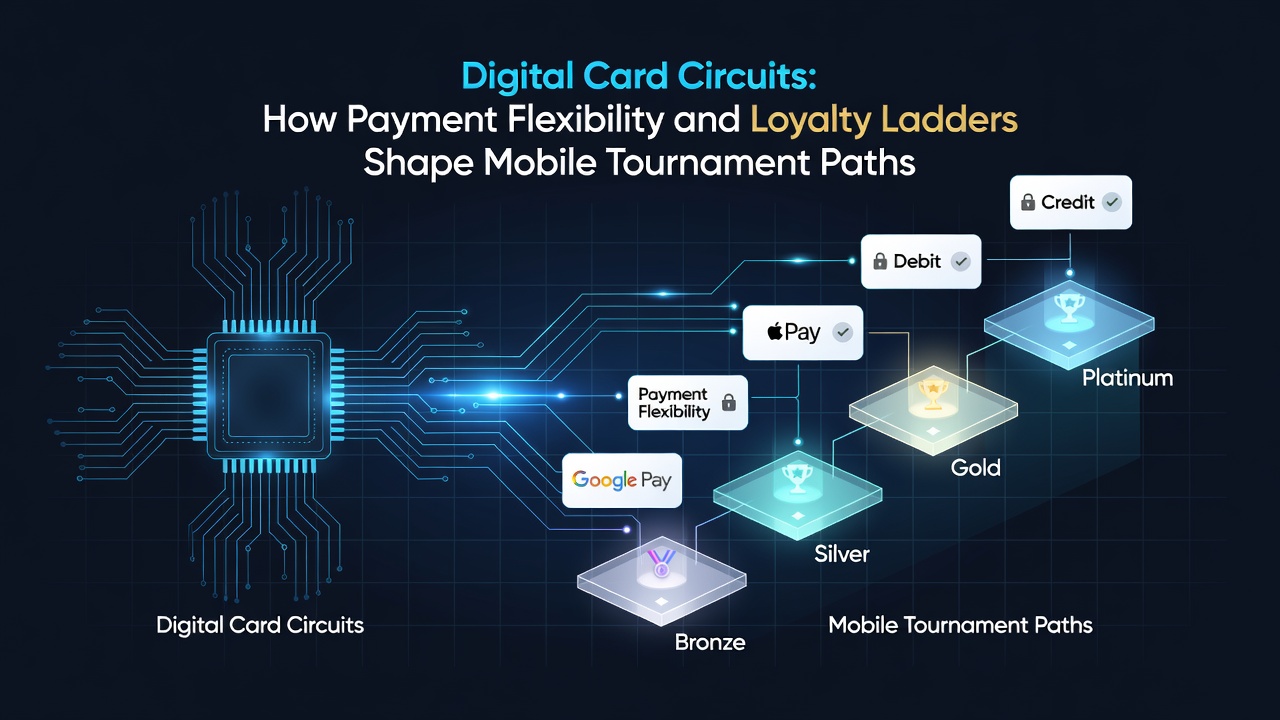 Digital Card Circuits:
How Payment Flexibility and Loyalty Ladders Shape Mobile Tournament Paths

Credit

Debit

Pay

Payment Flexibility

Google Pay

Platinum

Gold

Silver

Bronze

Digital Card Circuits

Mobile Tournament Paths